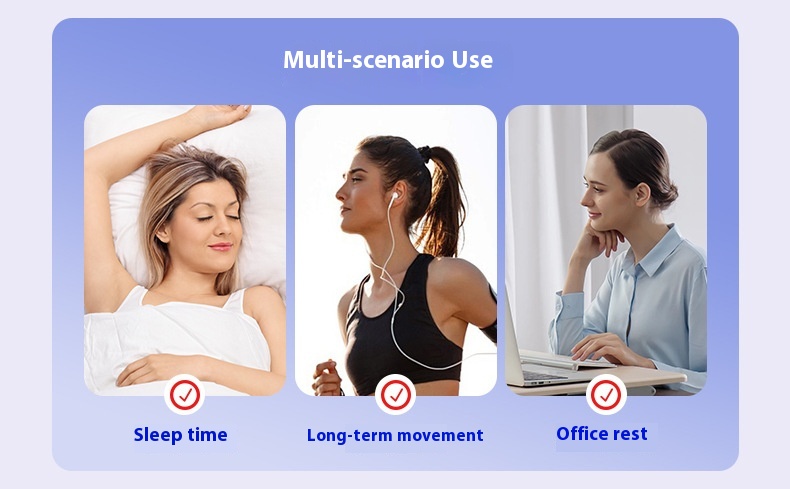 Multi-scenario Use

Sleep time

Long-term movement

Office rest